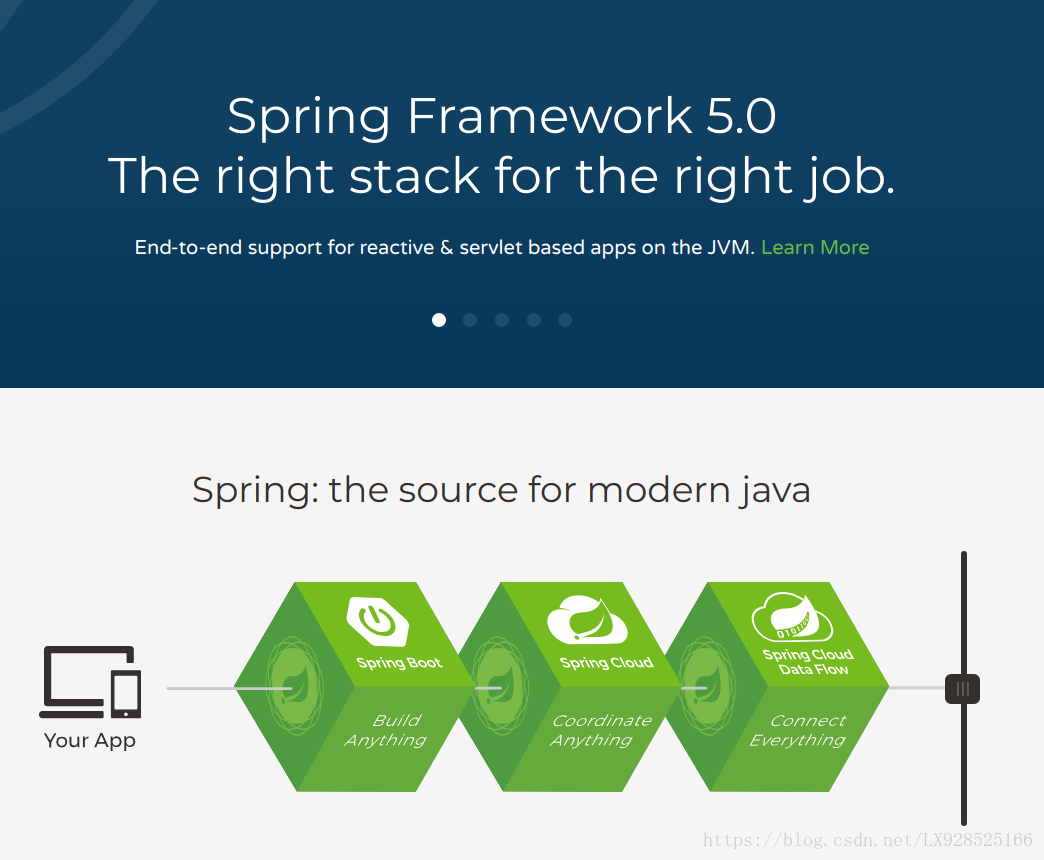 Spring Framework 5.0
The right stack for the right job.

End-to-end support for reactive & servlet based apps on the JVM. Learn More

Spring: the source for modern java

Your App

Spring Boot
Build Anything

Spring Cloud
Coordinate Anything

Spring Cloud Data Flow
Connect Everything

https://blog.csdn.net/LX928525166